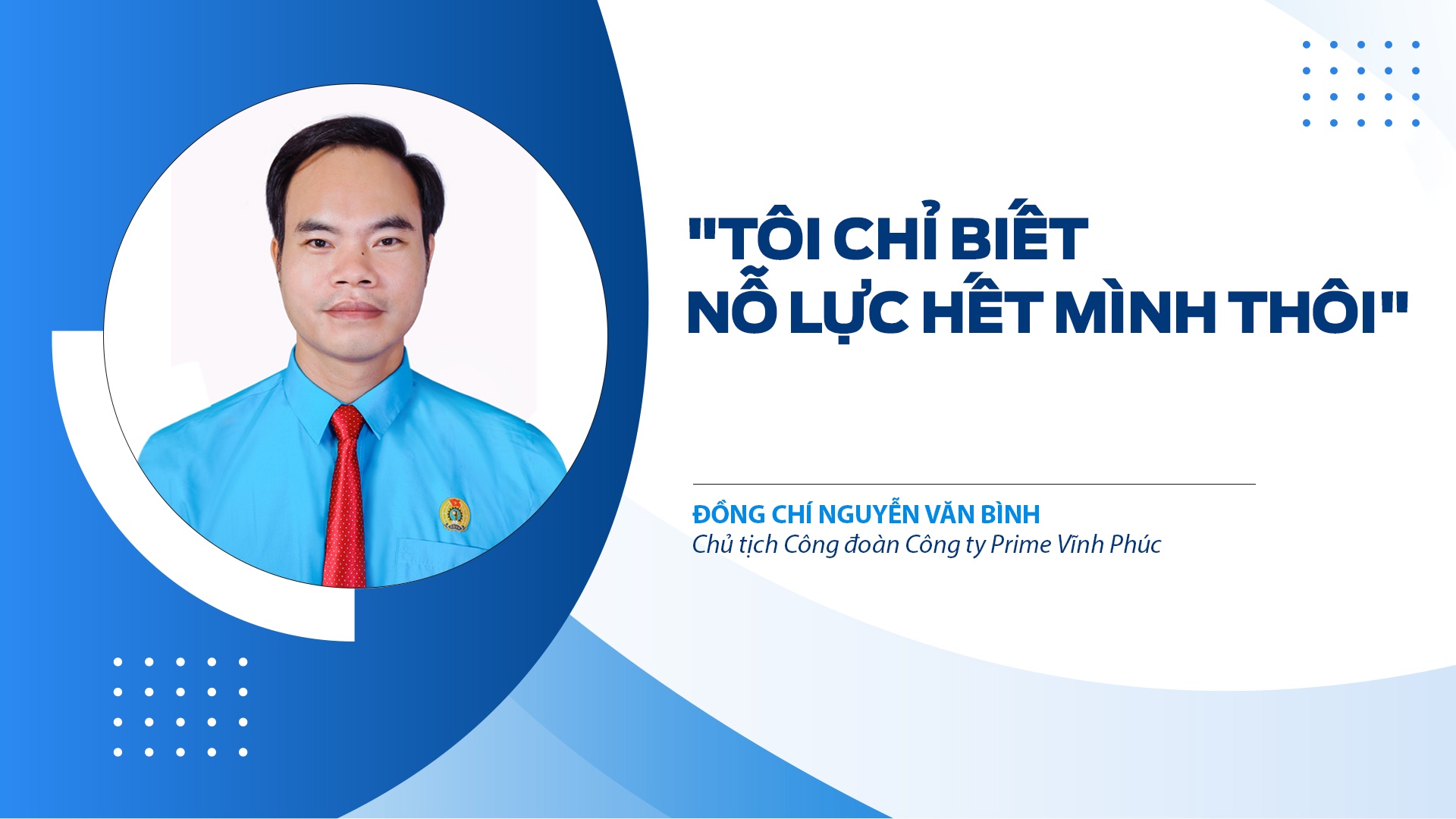 "TÔI CHỈ BIẾT NỖ LỰC HẾT MÌNH THÔI"

ĐỒNG CHÍ NGUYỄN VĂN BÌNH
Chủ tịch Công đoàn Công ty Prime Vĩnh Phúc